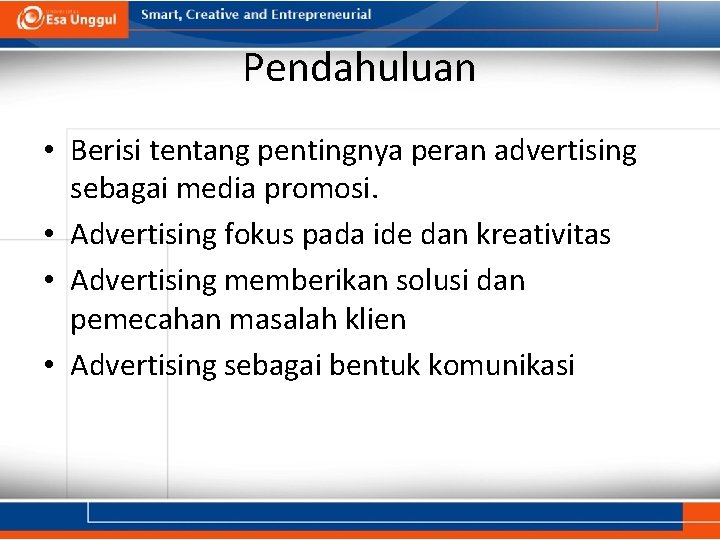 Esa Unggul

Smart, Creative and Entrepreneurial

Pendahuluan

• Berisi tentang pentingnya peran advertising sebagai media promosi.
• Advertising fokus pada ide dan kreativitas
• Advertising memberikan solusi dan pemecahan masalah klien
• Advertising sebagai bentuk komunikasi